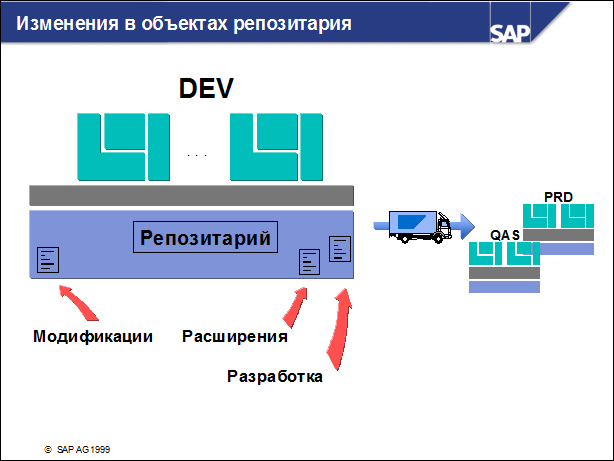 Изменения в объектах репозитария

SAP

DEV

. . .

Репозитарий

PRD

QAS

Модификации

Расширения

Разработка

© SAP AG 1999